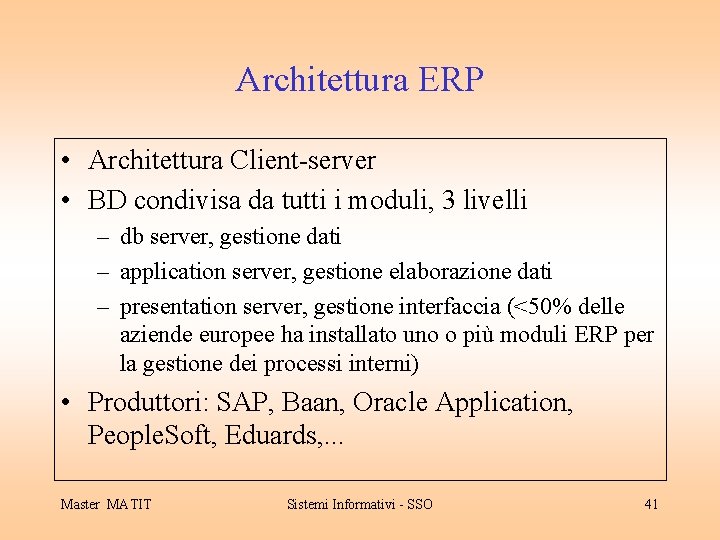 Architettura ERP

• Architettura Client-server
• BD condivisa da tutti i moduli, 3 livelli
  – db server, gestione dati
  – application server, gestione elaborazione dati
  – presentation server, gestione interfaccia (<50% delle aziende europee ha installato uno o più moduli ERP per la gestione dei processi interni)
• Produttori: SAP, Baan, Oracle Application, PeopleSoft, Eduards,...

Master MATIT

Sistemi Informativi - SSO

41